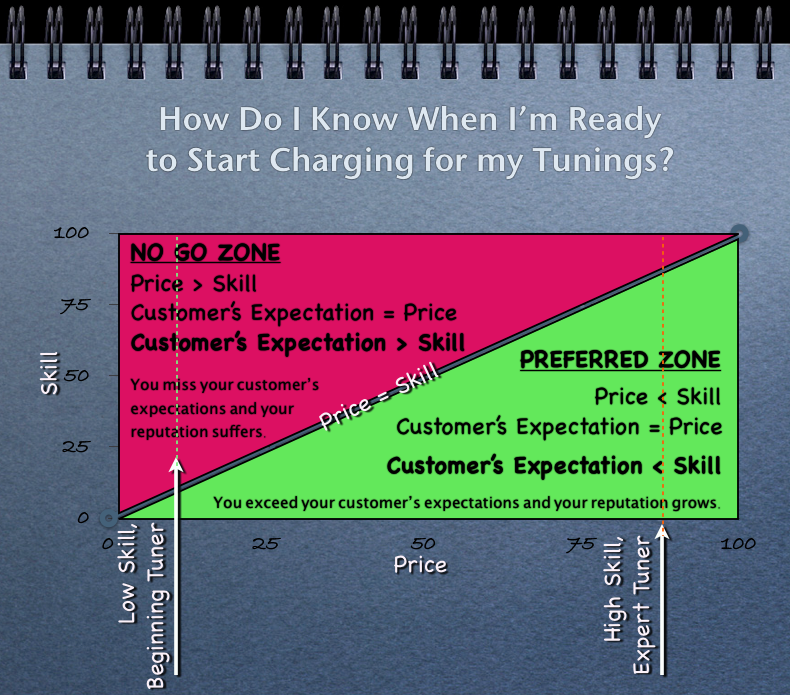 How Do I Know When I'm Ready to Start Charging for my Tunings?

100
75
50
25
0
Skill

NO GO ZONE
Price > Skill
Customer's Expectation = Price
Customer's Expectation > Skill

You miss your customer's expectations and your reputation suffers.

Price = Skill

PREFERRED ZONE
Price < Skill
Customer's Expectation = Price
Customer's Expectation < Skill

You exceed your customer's expectations and your reputation grows.

0
25
50
75
100
Price

Low Skill, Beginning Tuner

High Skill, Expert Tuner